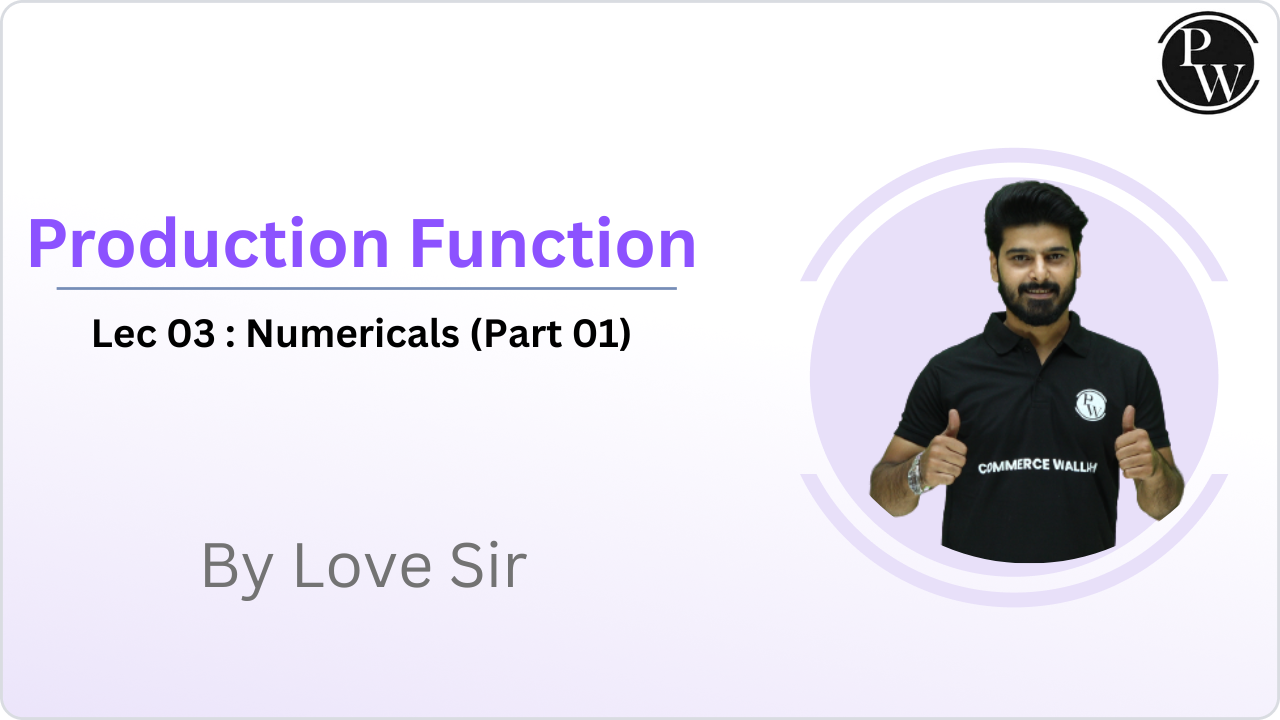 PW

Production Function

Lec 03 : Numericals (Part 01)

By Love Sir

PW
COMMERCE WALLAH